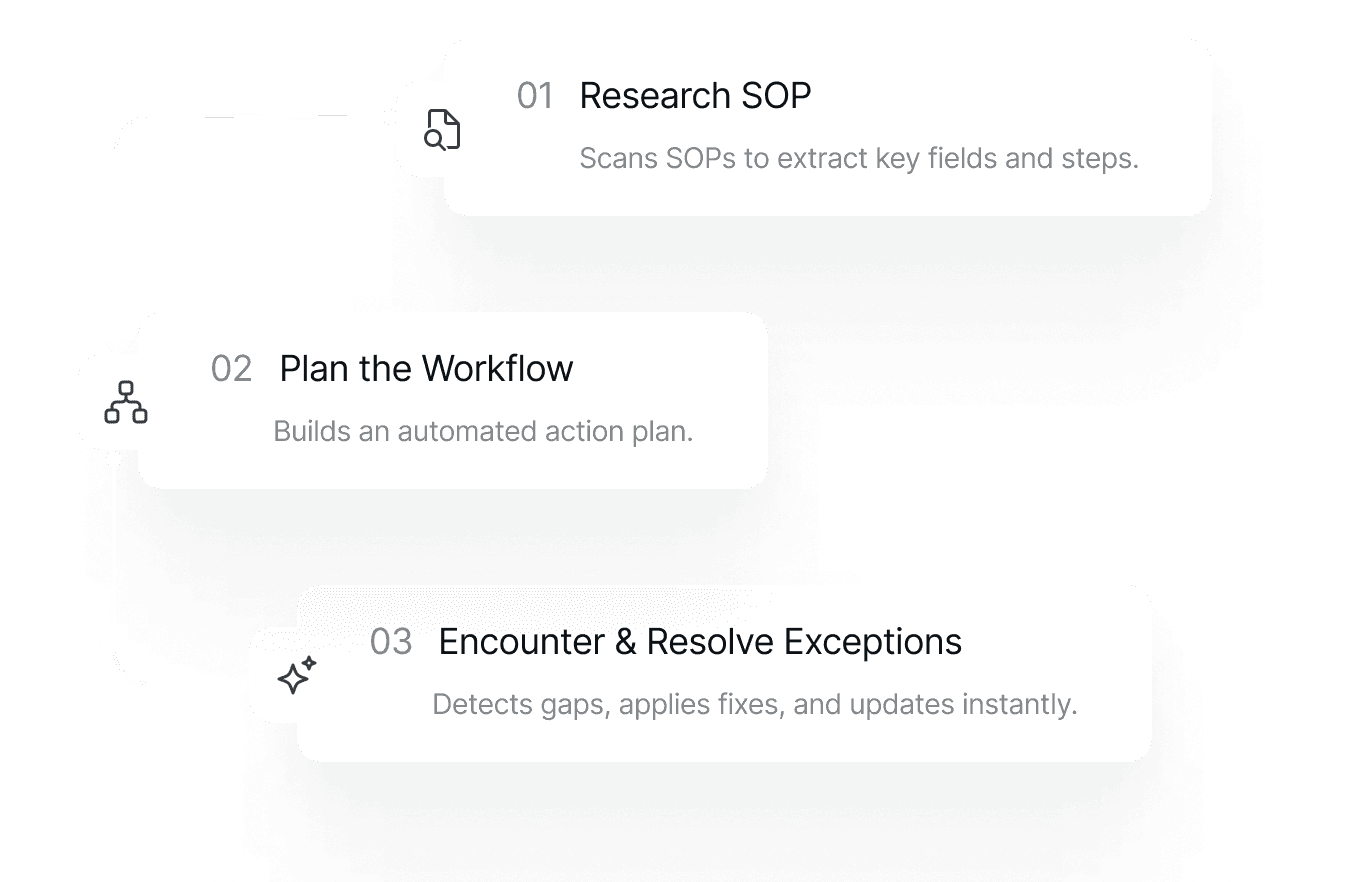 01 Research SOP

Scans SOPs to extract key fields and steps.

02 Plan the Workflow

Builds an automated action plan.

03 Encounter & Resolve Exceptions

Detects gaps, applies fixes, and updates instantly.